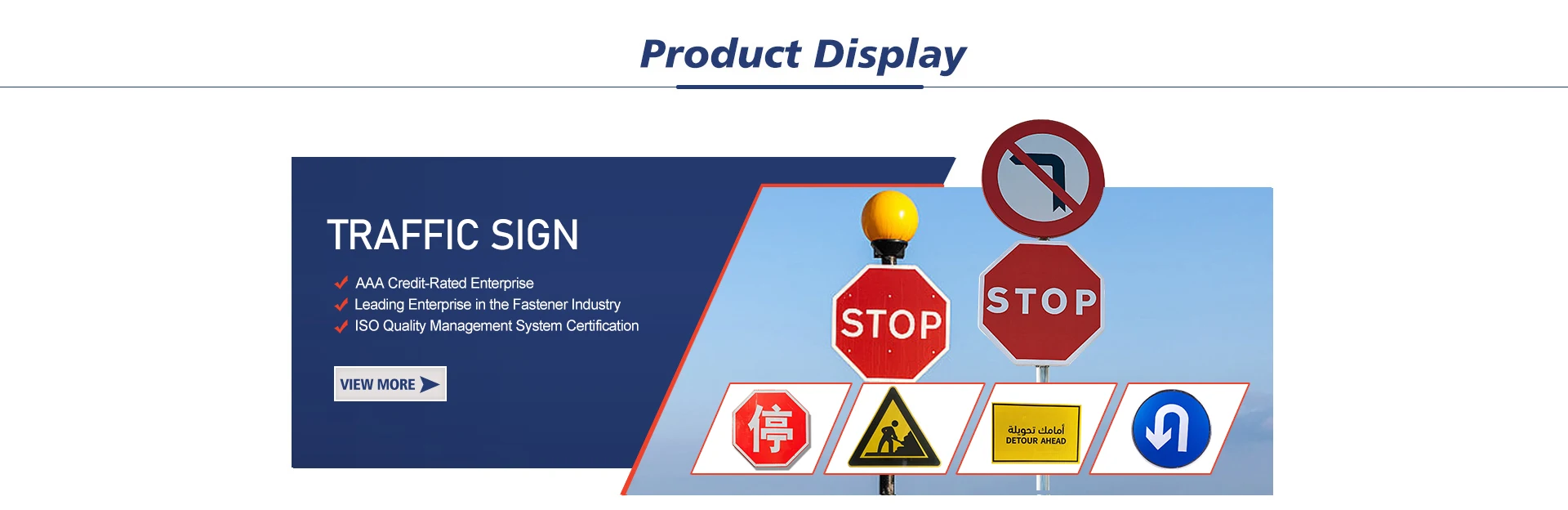 Product Display

TRAFFIC SIGN

AAA Credit-Rated Enterprise
Leading Enterprise in the Fastener Industry
ISO Quality Management System Certification

VIEW MORE

STOP

STOP

停

أمامك تحويلة
DETOUR AHEAD